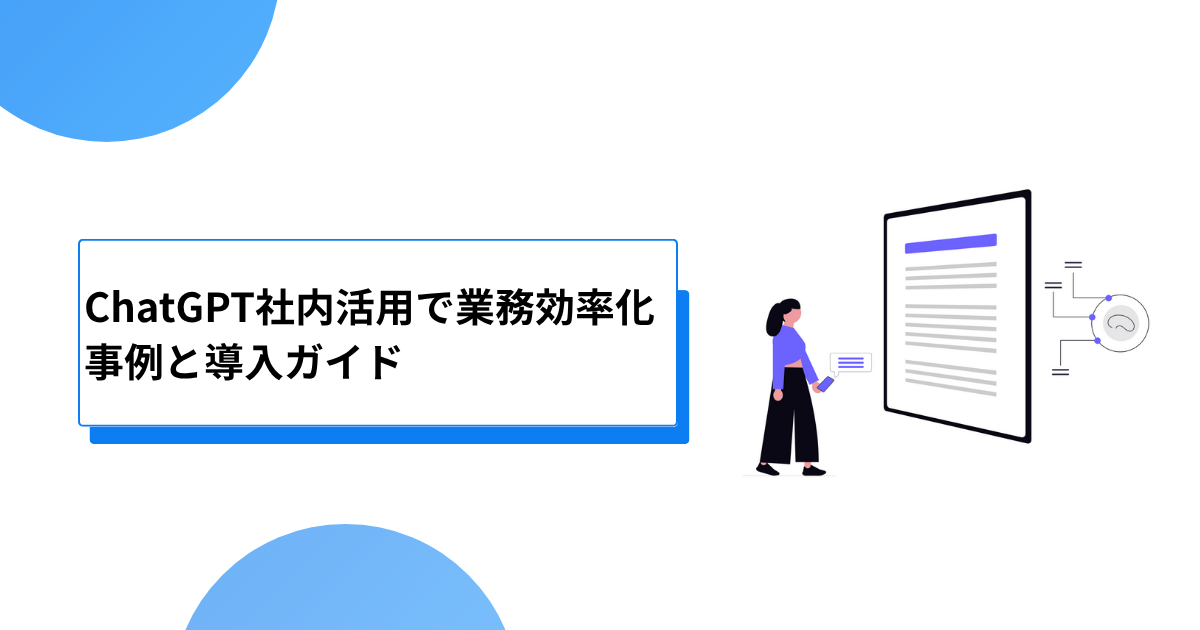 ChatGPT社内活用で業務効率化
事例と導入ガイド